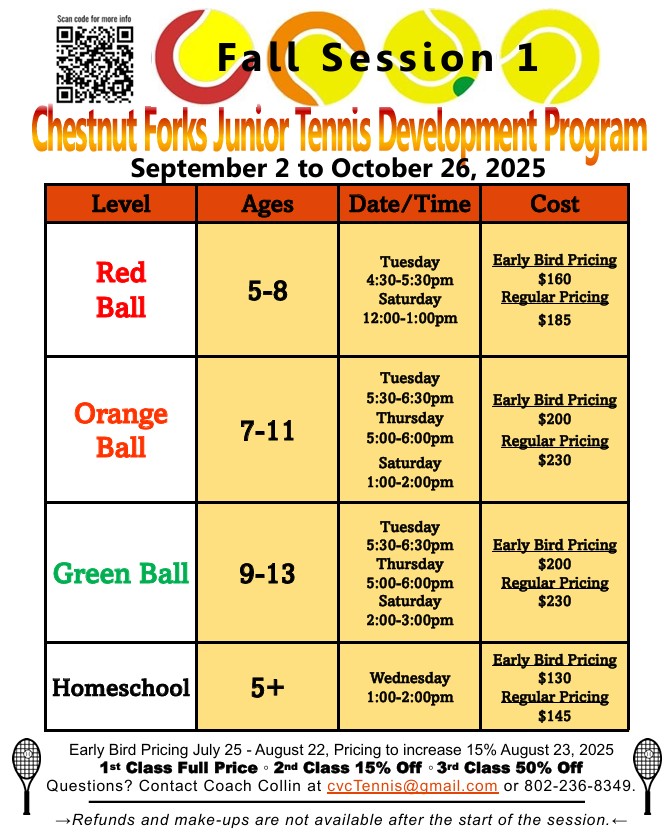 Scan code for more info

Fall Session 1

Chestnut Forks Junior Tennis Development Program

September 2 to October 26, 2025

| Level | Ages | Date/Time | Cost |
|---|---|---|---|
| Red Ball | 5-8 | Tuesday 4:30-5:30pm Saturday 12:00-1:00pm | Early Bird Pricing $160 Regular Pricing $185 |
| Orange Ball | 7-11 | Tuesday 5:30-6:30pm Thursday 5:00-6:00pm Saturday 1:00-2:00pm | Early Bird Pricing $200 Regular Pricing $230 |
| Green Ball | 9-13 | Tuesday 5:30-6:30pm Thursday 5:00-6:00pm Saturday 2:00-3:00pm | Early Bird Pricing $200 Regular Pricing $230 |
| Homeschool | 5+ | Wednesday 1:00-2:00pm | Early Bird Pricing $130 Regular Pricing $145 |

Early Bird Pricing July 25 - August 22, Pricing to increase 15% August 23, 2025
1st Class Full Price ◦ 2nd Class 15% Off ◦ 3rd Class 50% Off
Questions? Contact Coach Collin at cvcTennis@gmail.com or 802-236-8349.

→Refunds and make-ups are not available after the start of the session.←